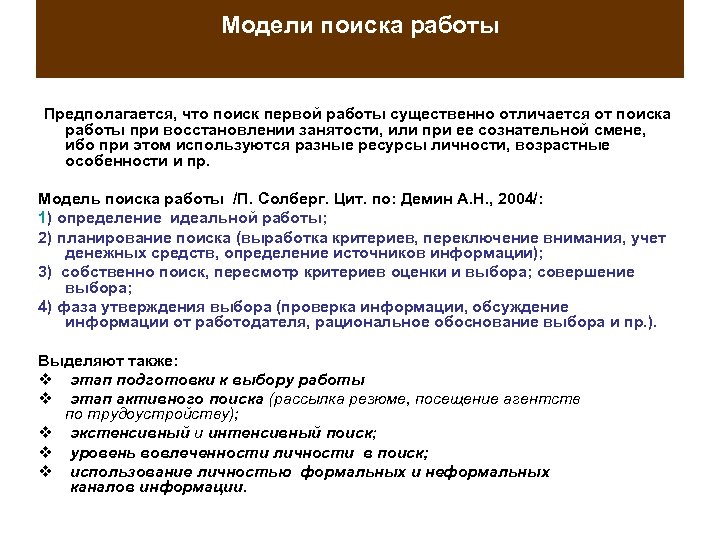 Модели поиска работы

Предполагается, что поиск первой работы существенно отличается от поиска работы при восстановлении занятости, или при ее сознательной смене, ибо при этом используются разные ресурсы личности, возрастные особенности и пр.

Модель поиска работы /П. Солберг. Цит. по: Демин А.Н., 2004/:

1) определение идеальной работы;

2) планирование поиска (выработка критериев, переключение внимания, учет денежных средств, определение источников информации);

3) собственно поиск, пересмотр критериев оценки и выбора; совершение выбора;

4) фаза утверждения выбора (проверка информации, обсуждение информации от работодателя, рациональное обоснование выбора и пр.).

Выделяют также:

❖ этап подготовки к выбору работы

❖ этап активного поиска (рассылка резюме, посещение агентств по трудоустройству);

❖ экстенсивный и интенсивный поиск;

❖ уровень вовлеченности личности в поиск;

❖ использование личностью формальных и неформальных каналов информации.